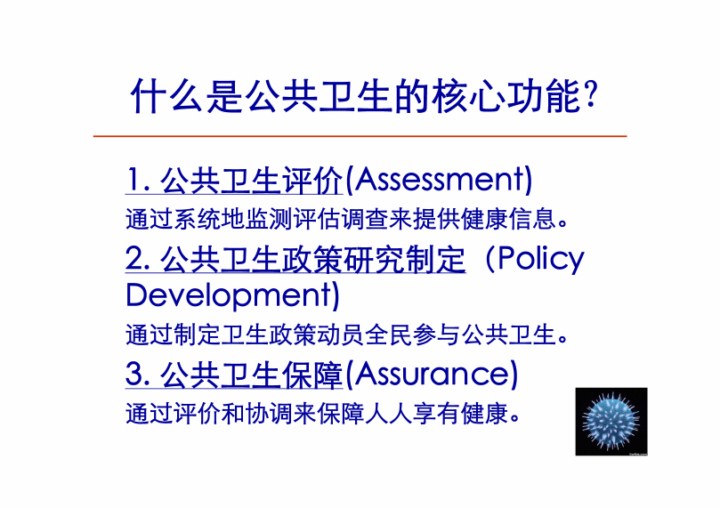 什么是公共卫生的核心功能?

1. 公共卫生评价(Assessment)
通过系统地监测评估调查来提供健康信息。

2. 公共卫生政策研究制定（Policy Development)
通过制定卫生政策动员全民参与公共卫生。

3. 公共卫生保障(Assurance)
通过评价和协调来保障人人享有健康。